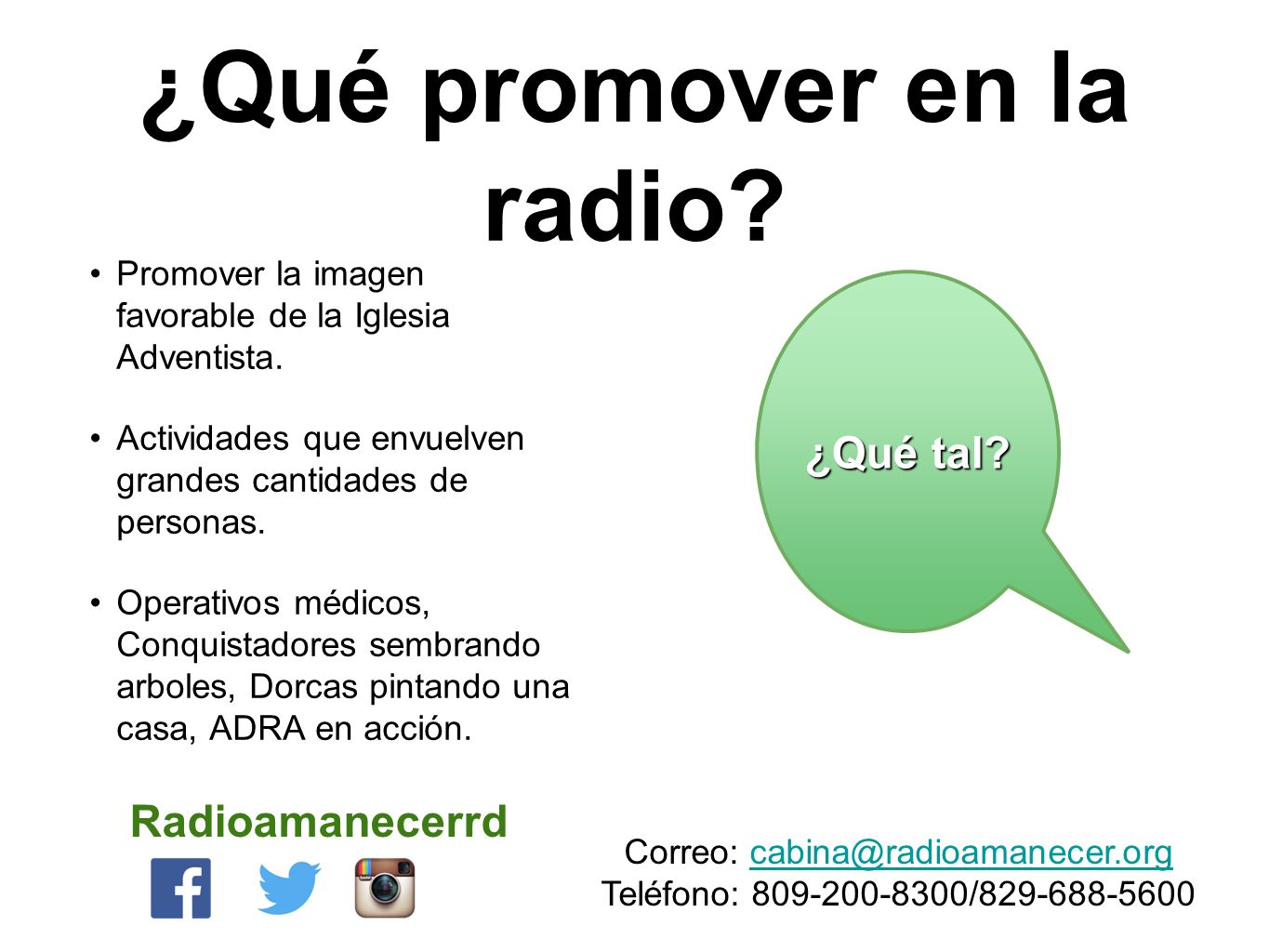 ¿Qué promover en la radio?

• Promover la imagen favorable de la Iglesia Adventista.

• Actividades que envuelven grandes cantidades de personas.

• Operativos médicos, Conquistadores sembrando arboles, Dorcas pintando una casa, ADRA en acción.

¿Qué tal?

Radioamanecerrd

Correo: cabina@radioamanecer.org
Teléfono: 809-200-8300/829-688-5600